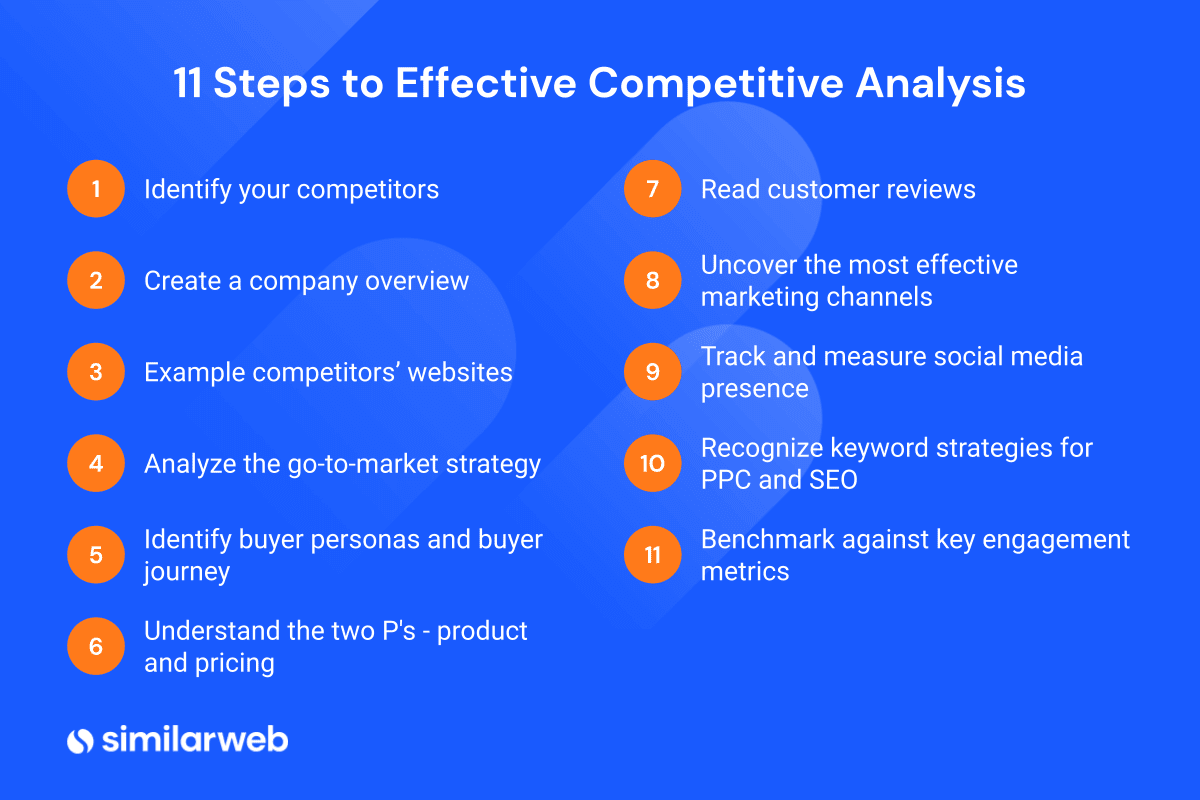 11 Steps to Effective Competitive Analysis

1 Identify your competitors

2 Create a company overview

3 Example competitors’ websites

4 Analyze the go-to-market strategy

5 Identify buyer personas and buyer journey

6 Understand the two P's - product and pricing

7 Read customer reviews

8 Uncover the most effective marketing channels

9 Track and measure social media presence

10 Recognize keyword strategies for PPC and SEO

11 Benchmark against key engagement metrics

similarweb